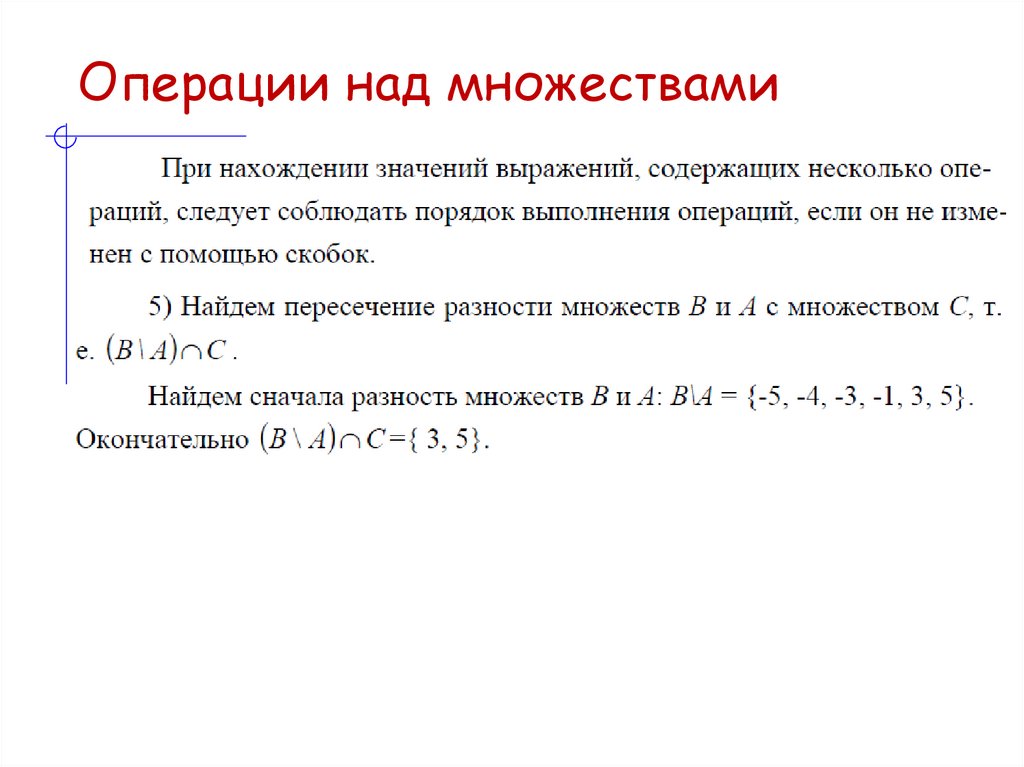 Операции над множествами

При нахождении значений выражений, содержащих несколько операций, следует соблюдать порядок выполнения операций, если он не изменен с помощью скобок.

5) Найдем пересечение разности множеств $B$ и $A$ с множеством $C$, т. е. $(B \setminus A) \cap C$.

Найдем сначала разность множеств $B$ и $A$: $B \setminus A = \{-5, -4, -3, -1, 3, 5\}$.

Окончательно $(B \setminus A) \cap C = \{3, 5\}$.